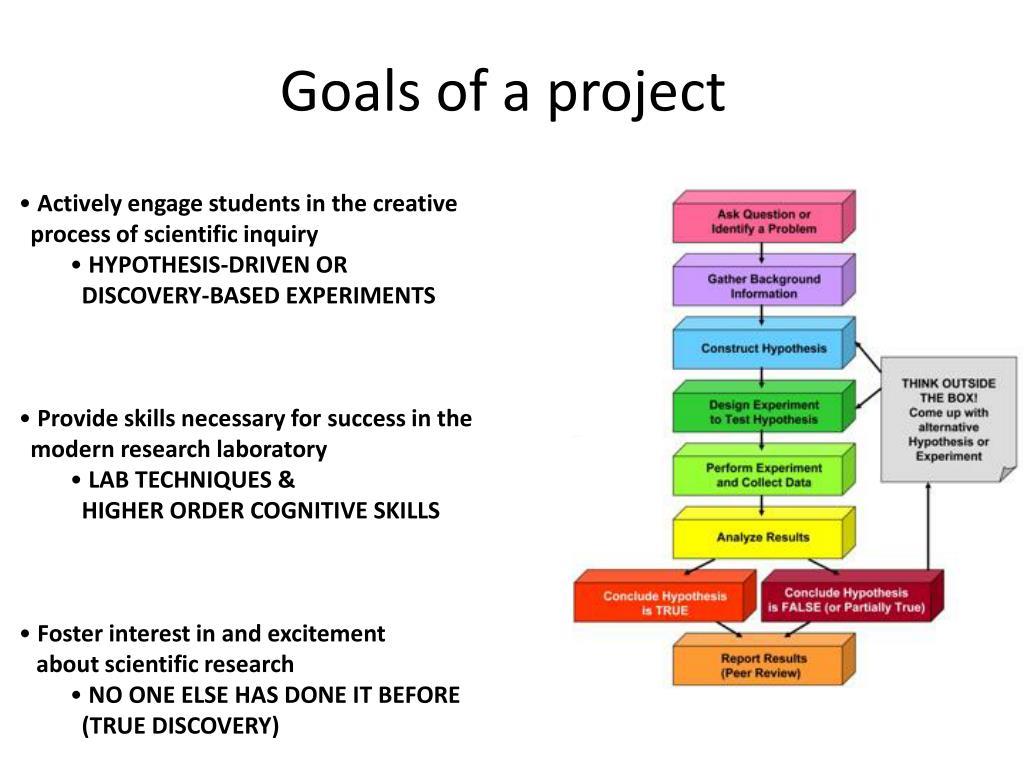 Goals of a project

• Actively engage students in the creative process of scientific inquiry
• HYPOTHESIS-DRIVEN OR DISCOVERY-BASED EXPERIMENTS

• Provide skills necessary for success in the modern research laboratory
• LAB TECHNIQUES & HIGHER ORDER COGNITIVE SKILLS

• Foster interest in and excitement about scientific research
• NO ONE ELSE HAS DONE IT BEFORE (TRUE DISCOVERY)

Ask Question or Identify a Problem

Gather Background Information

Construct Hypothesis

Design Experiment to Test Hypothesis

Perform Experiment and Collect Data

Analyze Results

Conclude Hypothesis is TRUE

Conclude Hypothesis is FALSE (or Partially True)

Report Results (Peer Review)

THINK OUTSIDE THE BOX! Come up with alternative Hypothesis or Experiment